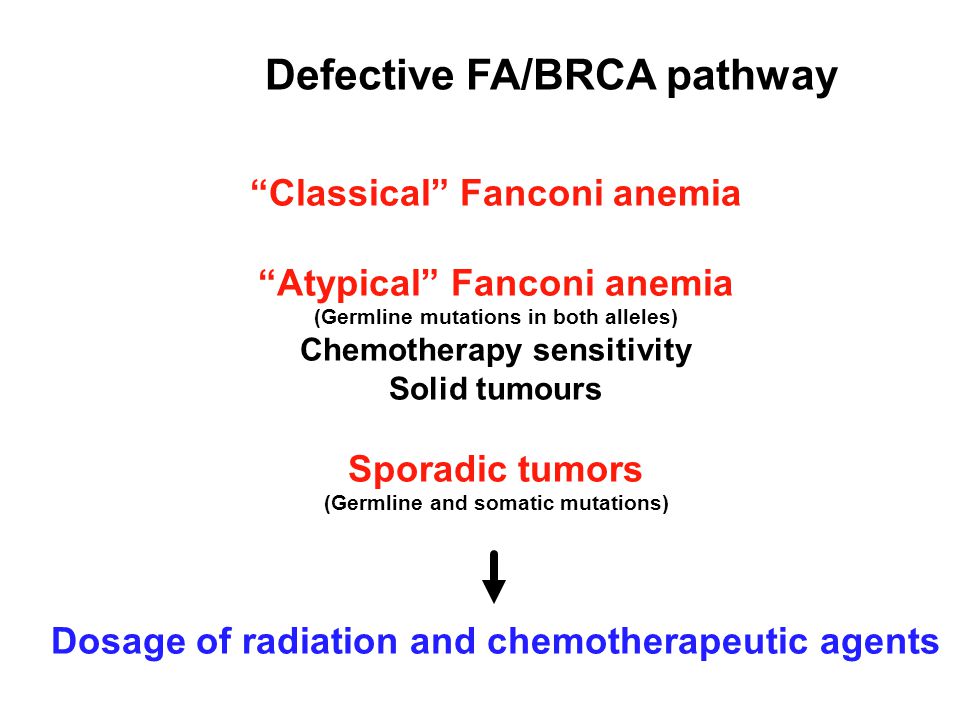 Defective FA/BRCA pathway

“Classical” Fanconi anemia

“Atypical” Fanconi anemia
(Germline mutations in both alleles)
Chemotherapy sensitivity
Solid tumours

Sporadic tumors
(Germline and somatic mutations)

Dosage of radiation and chemotherapeutic agents